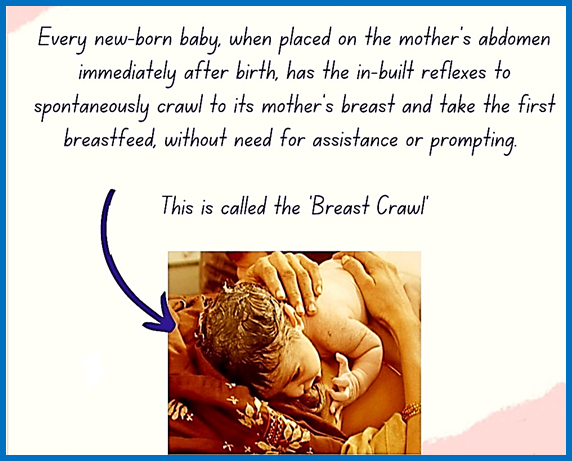 Every new-born baby, when placed on the mother's abdomen immediately after birth, has the in-built reflexes to spontaneously crawl to its mother's breast and take the first breastfeed, without need for assistance or prompting.

This is called the 'Breast Crawl'